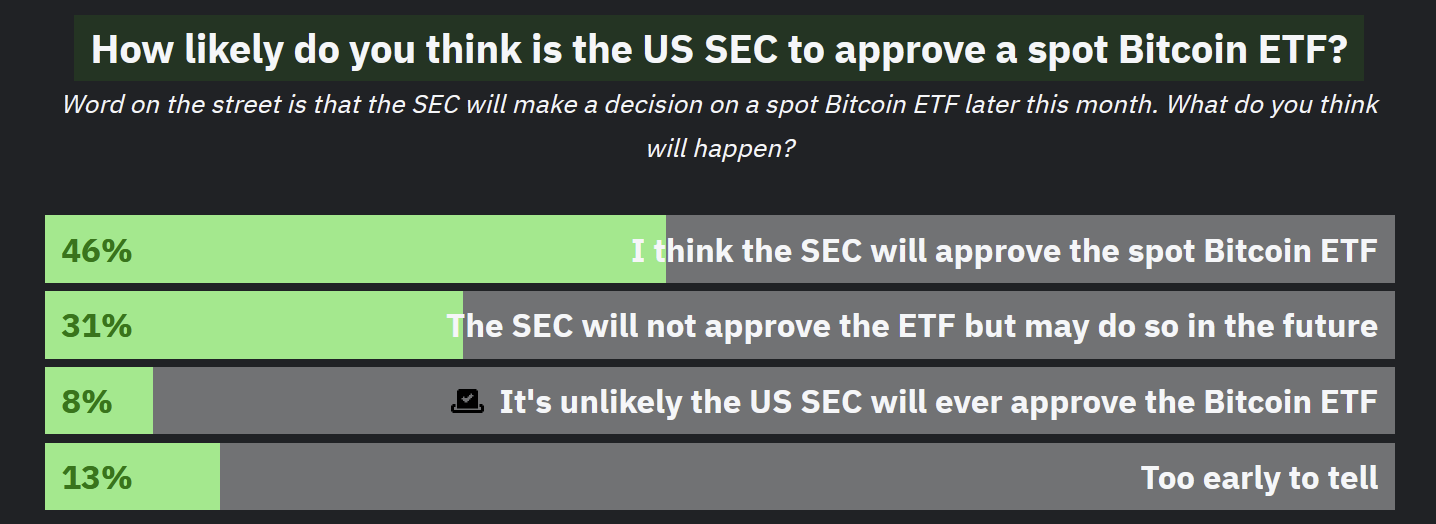 How likely do you think is the US SEC to approve a spot Bitcoin ETF?

Word on the street is that the SEC will make a decision on a spot Bitcoin ETF later this month. What do you think will happen?

46% I think the SEC will approve the spot Bitcoin ETF

31% The SEC will not approve the ETF but may do so in the future

8% It's unlikely the US SEC will ever approve the Bitcoin ETF

13% Too early to tell